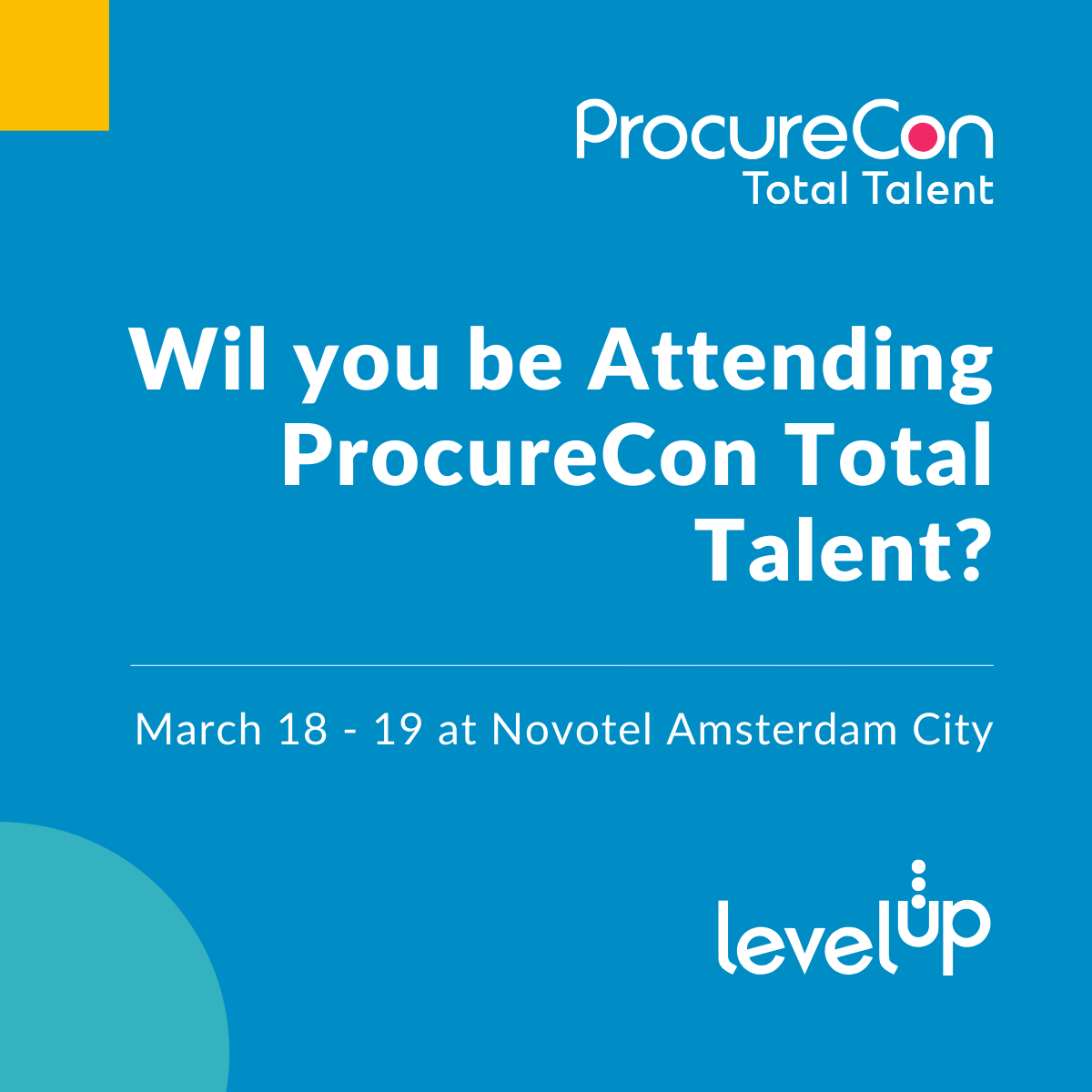 ProcureCon
Total Talent

Wil you be Attending ProcureCon Total Talent?

March 18 - 19 at Novotel Amsterdam City

levelup